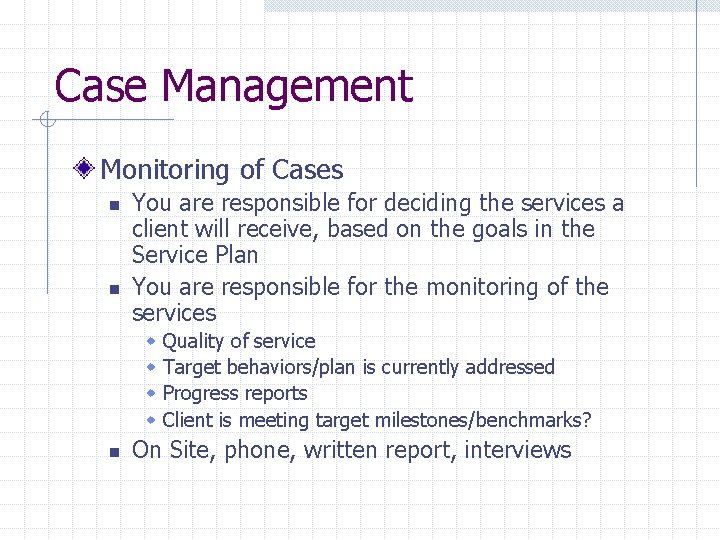 Case Management

Monitoring of Cases

You are responsible for deciding the services a client will receive, based on the goals in the Service Plan

You are responsible for the monitoring of the services

Quality of service

Target behaviors/plan is currently addressed

Progress reports

Client is meeting target milestones/benchmarks?

On Site, phone, written report, interviews